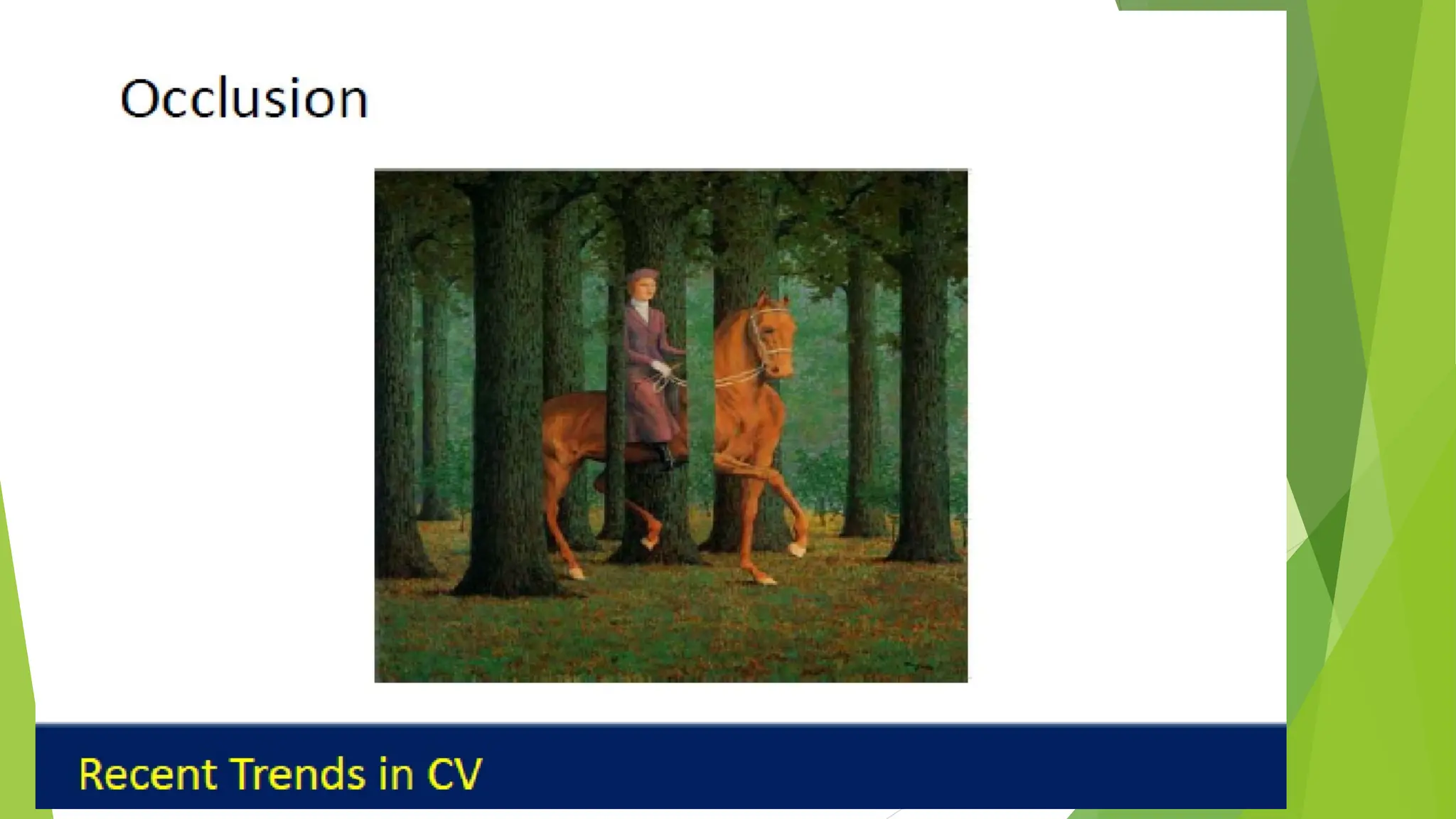 Occlusion

Recent Trends in CV